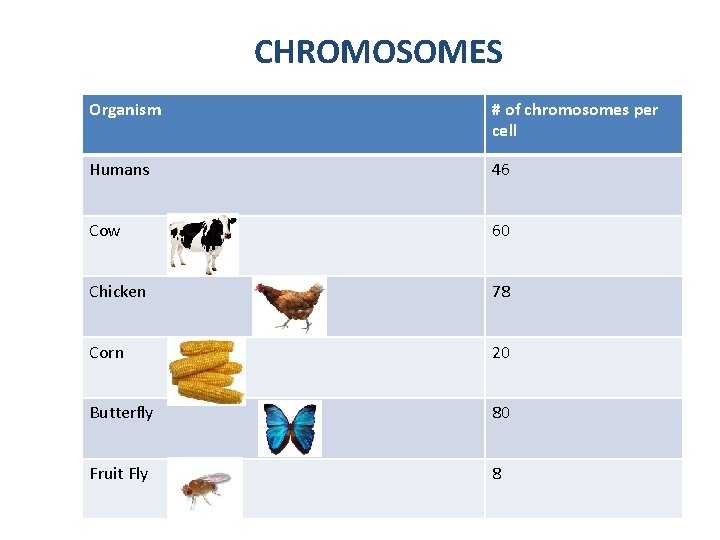 CHROMOSOMES

| Organism | # of chromosomes per cell |
|---|---|
| Humans | 46 |
| Cow | 60 |
| Chicken | 78 |
| Corn | 20 |
| Butterfly | 80 |
| Fruit Fly | 8 |